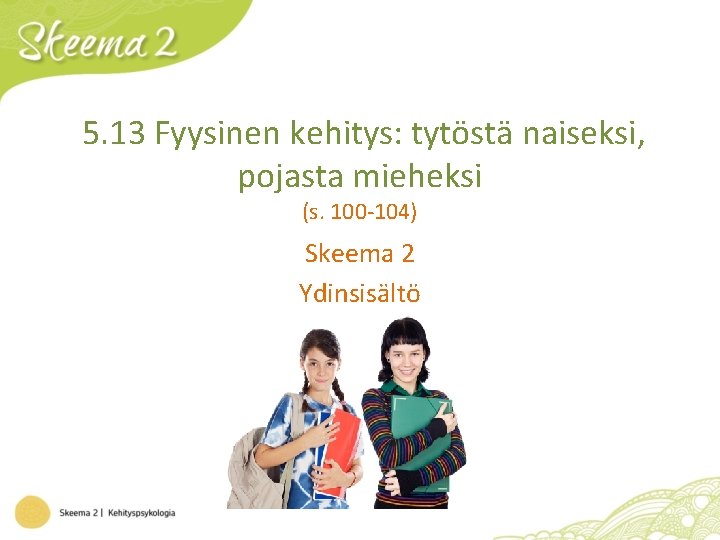 Skeema 2

5.13 Fyysinen kehitys: tytöstä naiseksi, pojasta mieheksi

(s. 100-104)

Skeema 2

Ydinsisältö

Skeema 2 | Kehityspsykologia